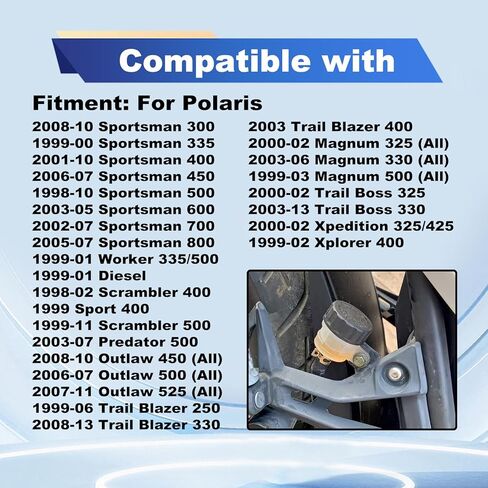 Compatible with

Fitment: For Polaris

2008-10 Sportsman 300
1999-00 Sportsman 335
2001-10 Sportsman 400
2006-07 Sportsman 450
1998-10 Sportsman 500
2003-05 Sportsman 600
2002-07 Sportsman 700
2005-07 Sportsman 800
1999-01 Worker 335/500
1999-01 Diesel
1998-02 Scrambler 400
1999 Sport 400
1999-11 Scrambler 500
2003-07 Predator 500
2008-10 Outlaw 450 (All)
2006-07 Outlaw 500 (All)
2007-11 Outlaw 525 (All)
1999-06 Trail Blazer 250
2008-13 Trail Blazer 330

2003 Trail Blazer 400
2000-02 Magnum 325 (All)
2003-06 Magnum 330 (All)
1999-03 Magnum 500 (All)
2000-02 Trail Boss 325
2003-13 Trail Boss 330
2000-02 Xpedition 325/425
1999-02 Xplorer 400